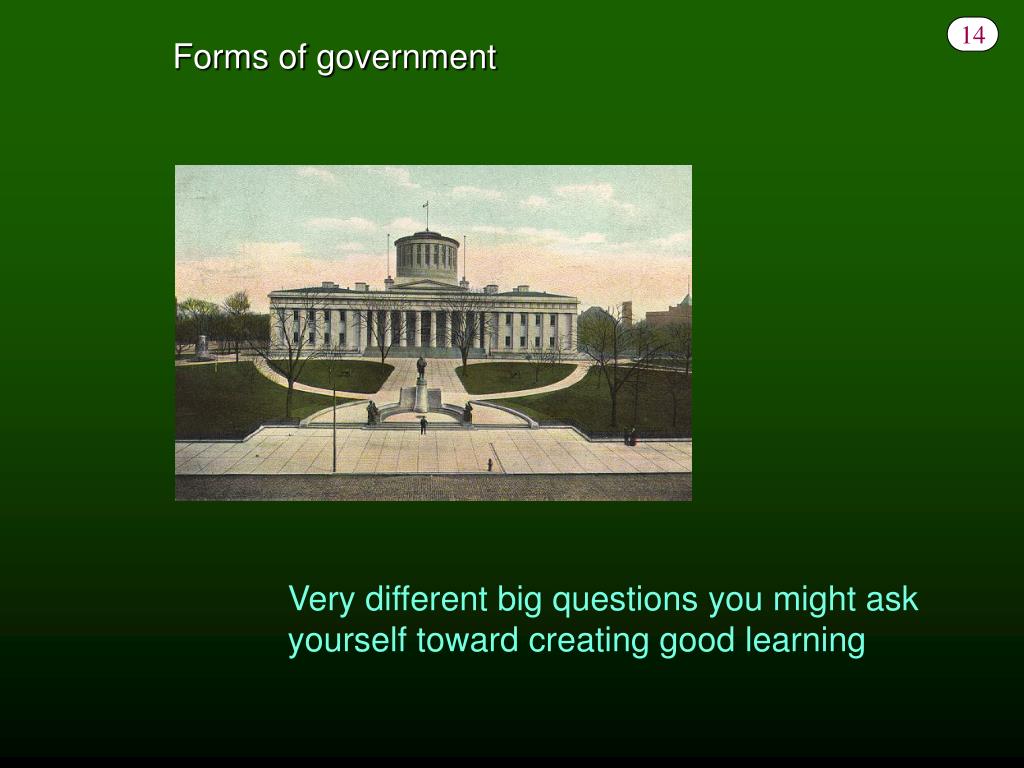 14

Forms of government

Very different big questions you might ask yourself toward creating good learning